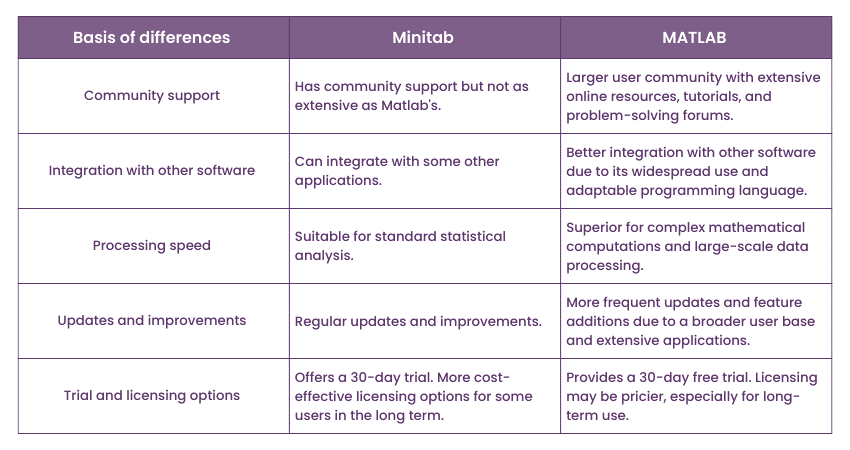 | Basis of differences | Minitab | MATLAB |
|---|---|---|
| Community support | Has community support but not as extensive as Matlab's. | Larger user community with extensive online resources, tutorials, and problem-solving forums. |
| Integration with other software | Can integrate with some other applications. | Better integration with other software due to its widespread use and adaptable programming language. |
| Processing speed | Suitable for standard statistical analysis. | Superior for complex mathematical computations and large-scale data processing. |
| Updates and improvements | Regular updates and improvements. | More frequent updates and feature additions due to a broader user base and extensive applications. |
| Trial and licensing options | Offers a 30-day trial. More cost-effective licensing options for some users in the long term. | Provides a 30-day free trial. Licensing may be pricier, especially for long-term use. |